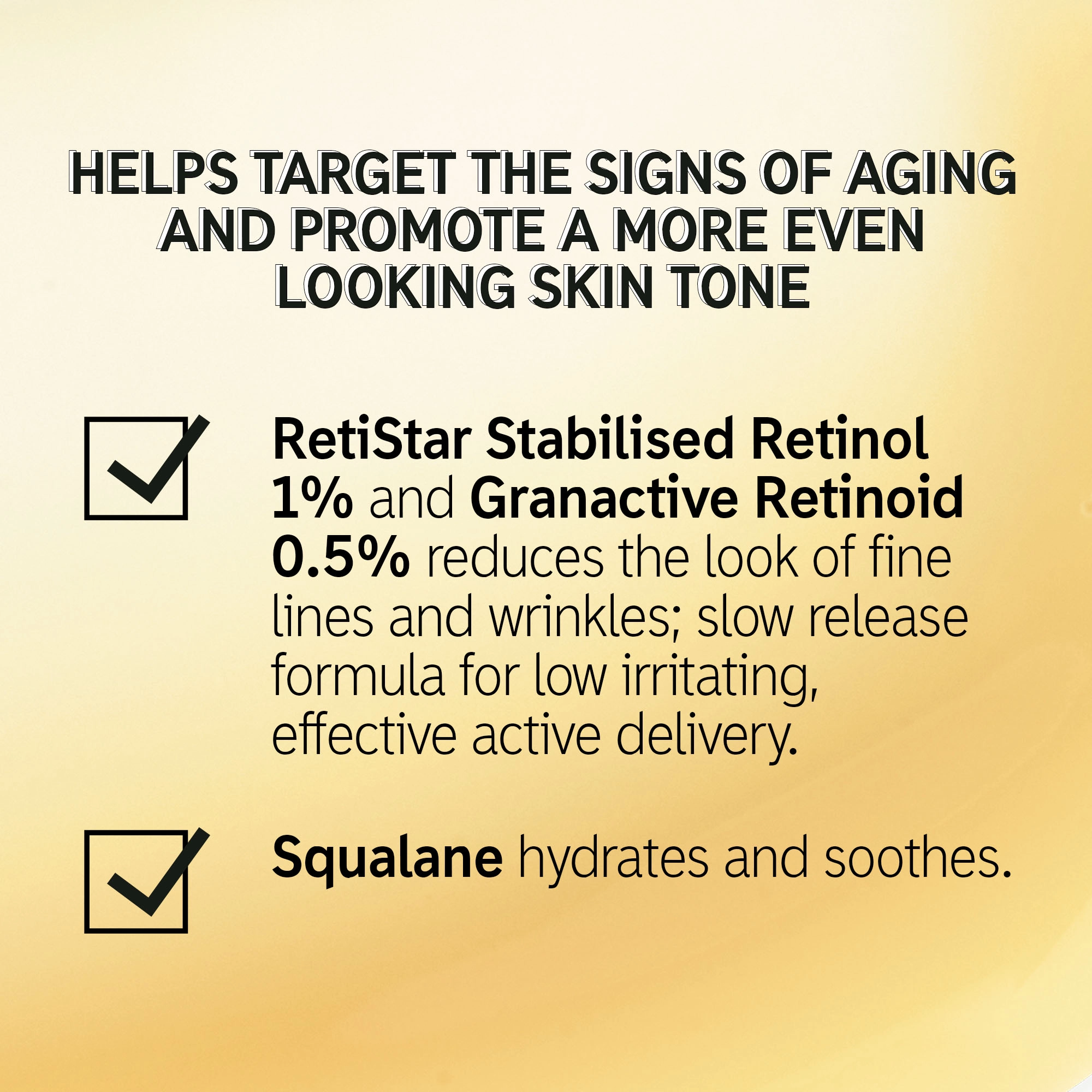 HELPS TARGET THE SIGNS OF AGING AND PROMOTE A MORE EVEN LOOKING SKIN TONE

RetiStar Stabilised Retinol 1% and Granactive Retinoid 0.5% reduces the look of fine lines and wrinkles; slow release formula for low irritating, effective active delivery.

Squalane hydrates and soothes.